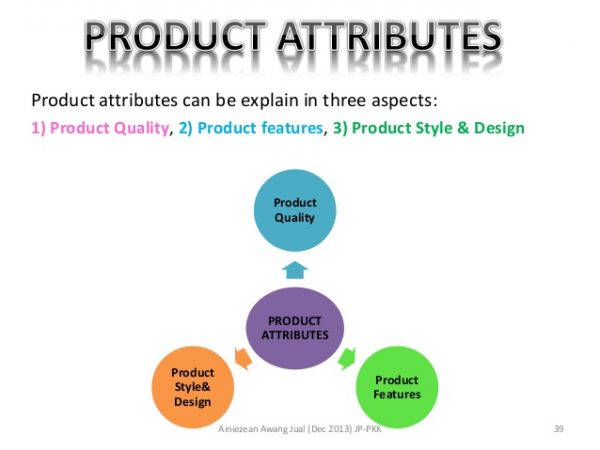 PRODUCT ATTRIBUTES

Product attributes can be explain in three aspects:
1) Product Quality, 2) Product features, 3) Product Style & Design

Product Quality

PRODUCT ATTRIBUTES

Product Style& Design

Product Features

Ainiezean Awang Jual (Dec 2013) JP-PKK

39